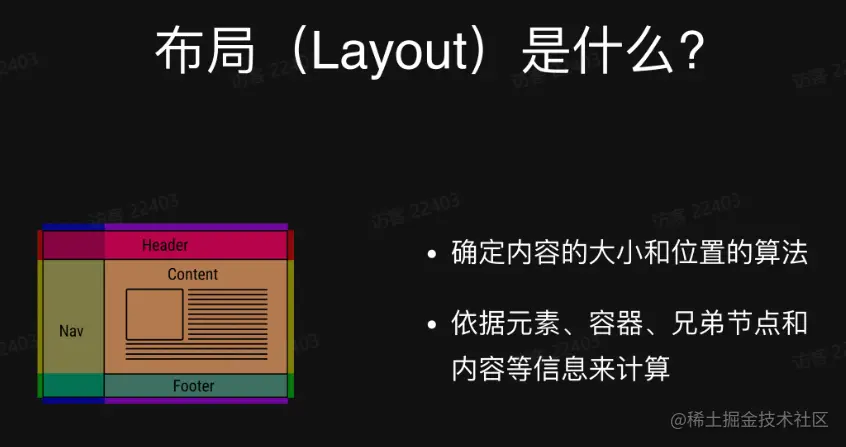 布局（Layout）是什么？

Header

Content

Nav

Footer

• 确定内容的大小和位置的算法

• 依据元素、容器、兄弟节点和内容等信息来计算

访客 22403

@稀土掘金技术社区